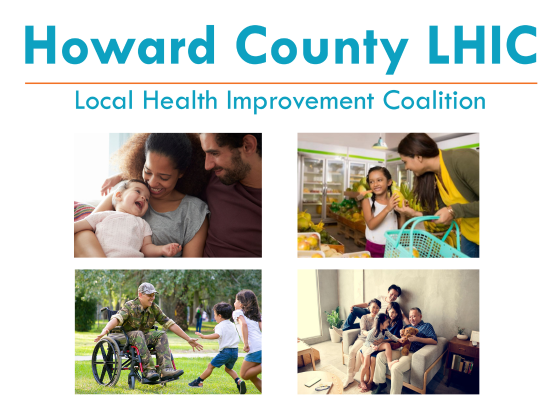 Howard County LHIC

Local Health Improvement Coalition